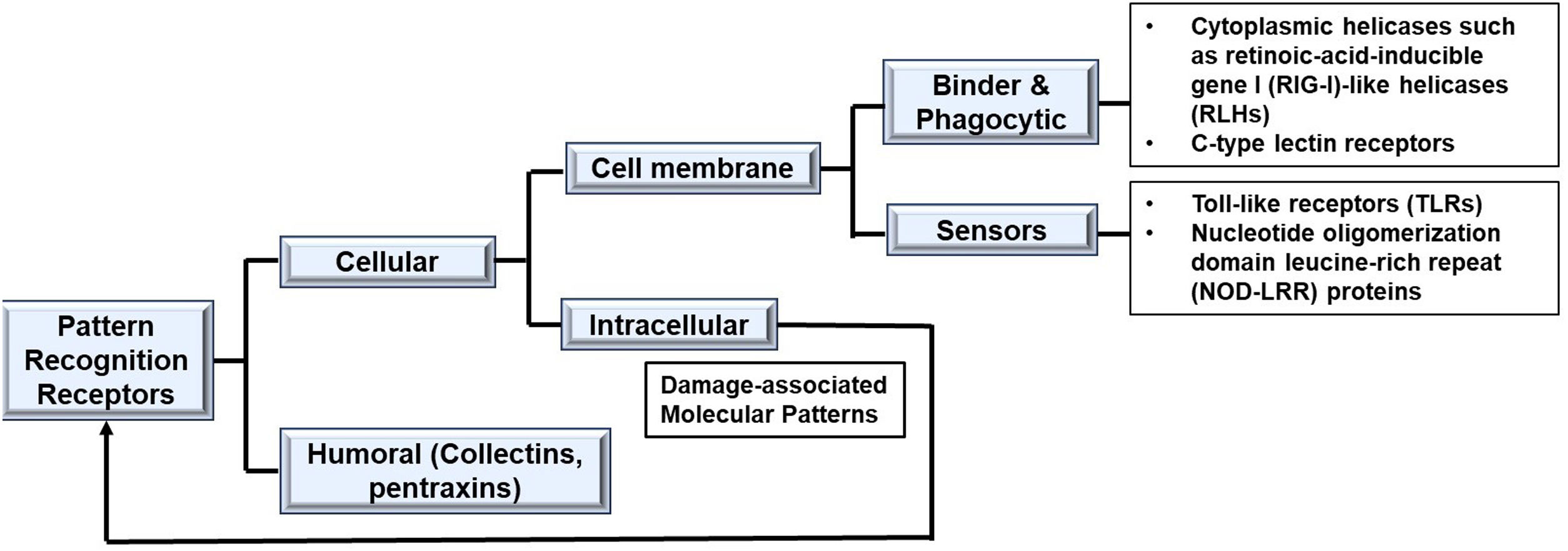 Pattern Recognition Receptors

Cellular

Humoral (Collectins, pentraxins)

Cell membrane

Intracellular

Damage-associated Molecular Patterns

Binder & Phagocytic

Sensors

• Cytoplasmic helicases such as retinoic-acid-inducible gene I (RIG-I)-like helicases (RLHs)
• C-type lectin receptors

• Toll-like receptors (TLRs)
• Nucleotide oligomerization domain leucine-rich repeat (NOD-LRR) proteins